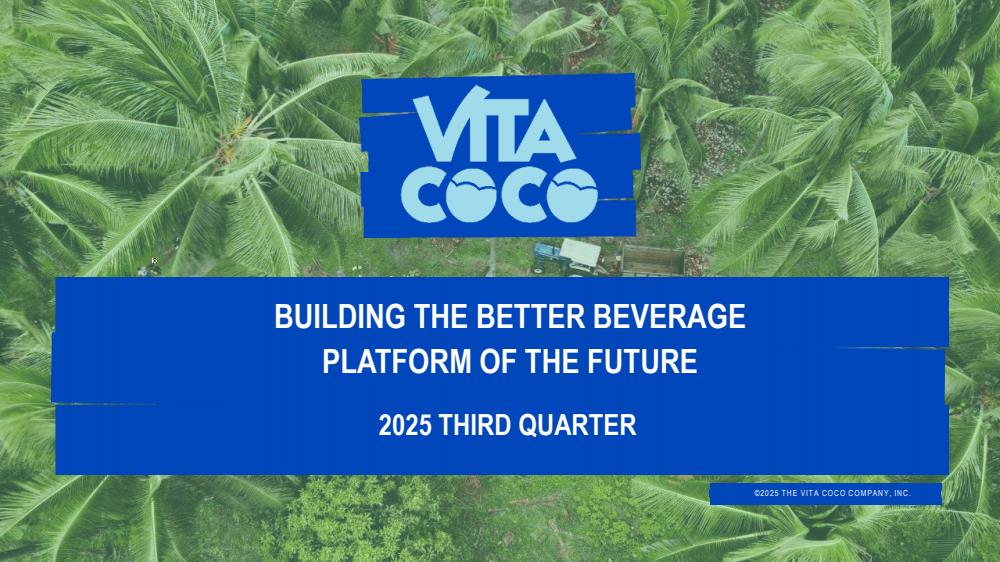 VITA COCO

BUILDING THE BETTER BEVERAGE PLATFORM OF THE FUTURE

2025 THIRD QUARTER

©2025 THE VITA COCO COMPANY, INC.